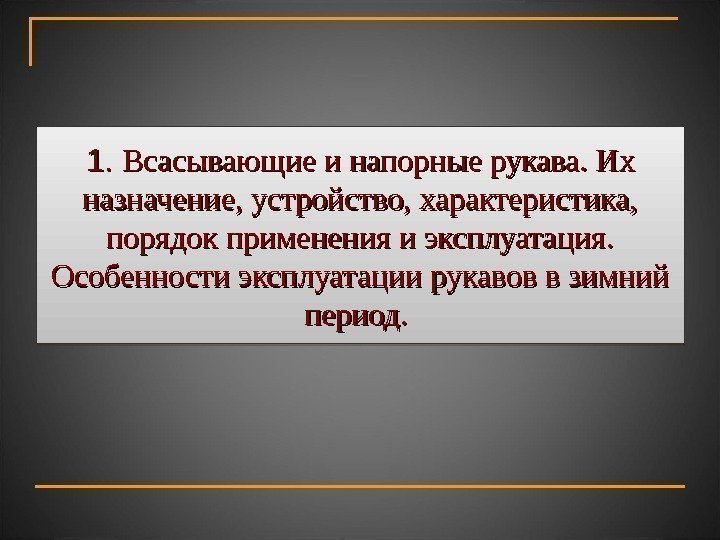 1. Всасывающие и напорные рукава. Их назначение, устройство, характеристика, порядок применения и эксплуатация. Особенности эксплуатации рукавов в зимний период.